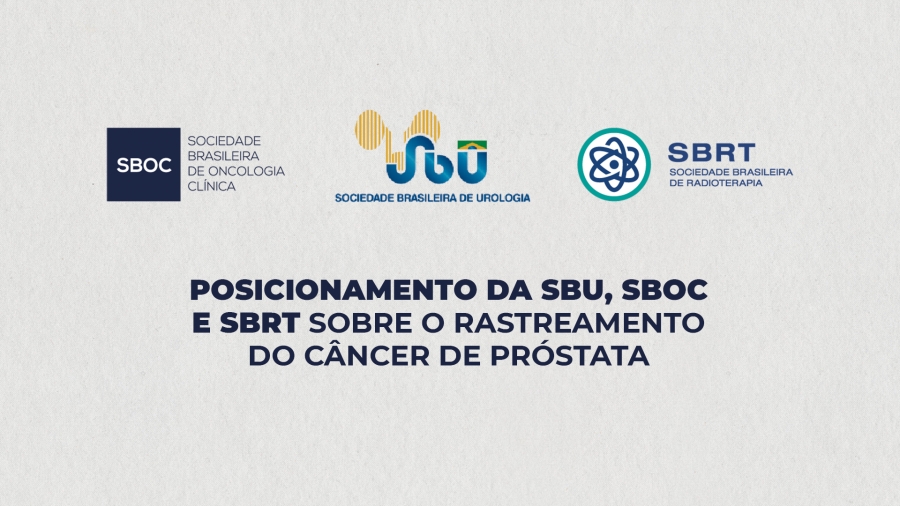 SBOC
SOCIEDADE BRASILEIRA DE ONCOLOGIA CLÍNICA

SBU
SOCIEDADE BRASILEIRA DE UROLOGIA

SBRT
SOCIEDADE BRASILEIRA DE RADIOTERAPIA

POSICIONAMENTO DA SBU, SBOC E SBRT SOBRE O RASTREAMENTO DO CÂNCER DE PRÓSTATA